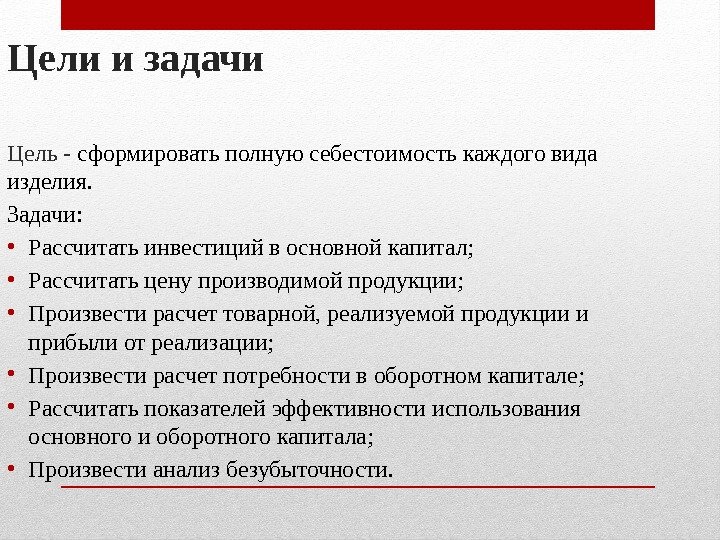 Цели и задачи

Цель - сформировать полную себестоимость каждого вида изделия.

Задачи:

• Рассчитать инвестиций в основной капитал;
• Рассчитать цену производимой продукции;
• Произвести расчет товарной, реализуемой продукции и прибыли от реализации;
• Произвести расчет потребности в оборотном капитале;
• Рассчитать показателей эффективности использования основного и оборотного капитала;
• Произвести анализ безубыточности.